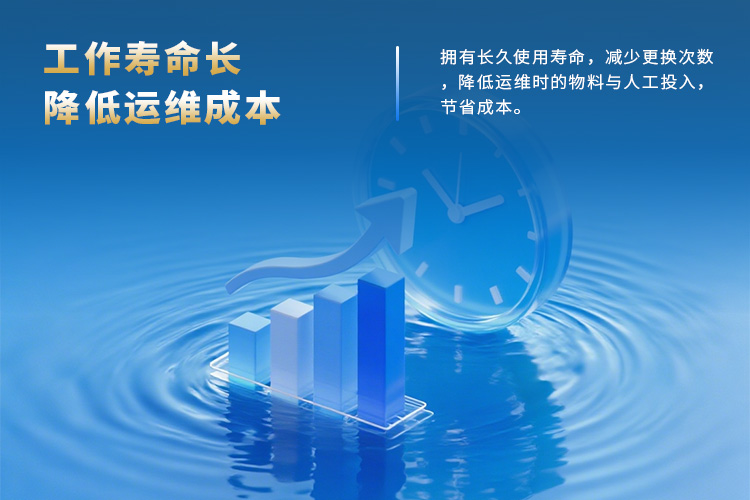 工作寿命长
降低运维成本

拥有长久使用寿命，减少更换次数，降低运维时的物料与人工投入，节省成本。